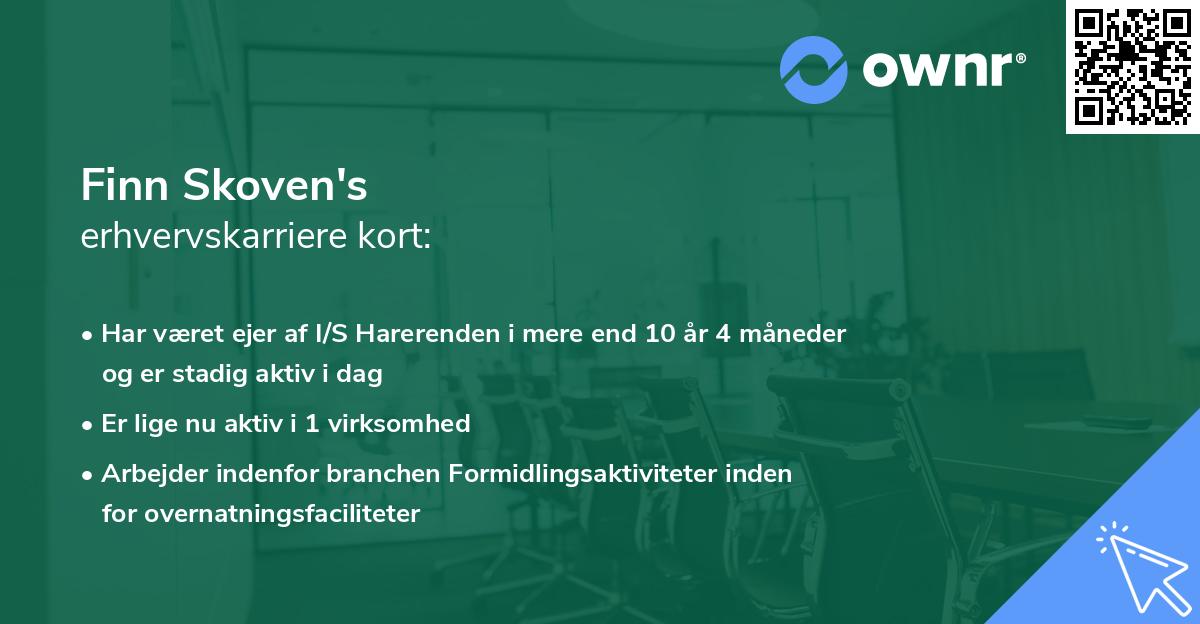 ownr®

Finn Skoven's
erhvervskarriere kort:

• Har været ejer af I/S Harerenden i mere end 10 år 4 måneder og er stadig aktiv i dag

• Er lige nu aktiv i 1 virksomhed

• Arbejder indenfor branchen Formidlingsaktiviteter inden for overnatningsfaciliteter